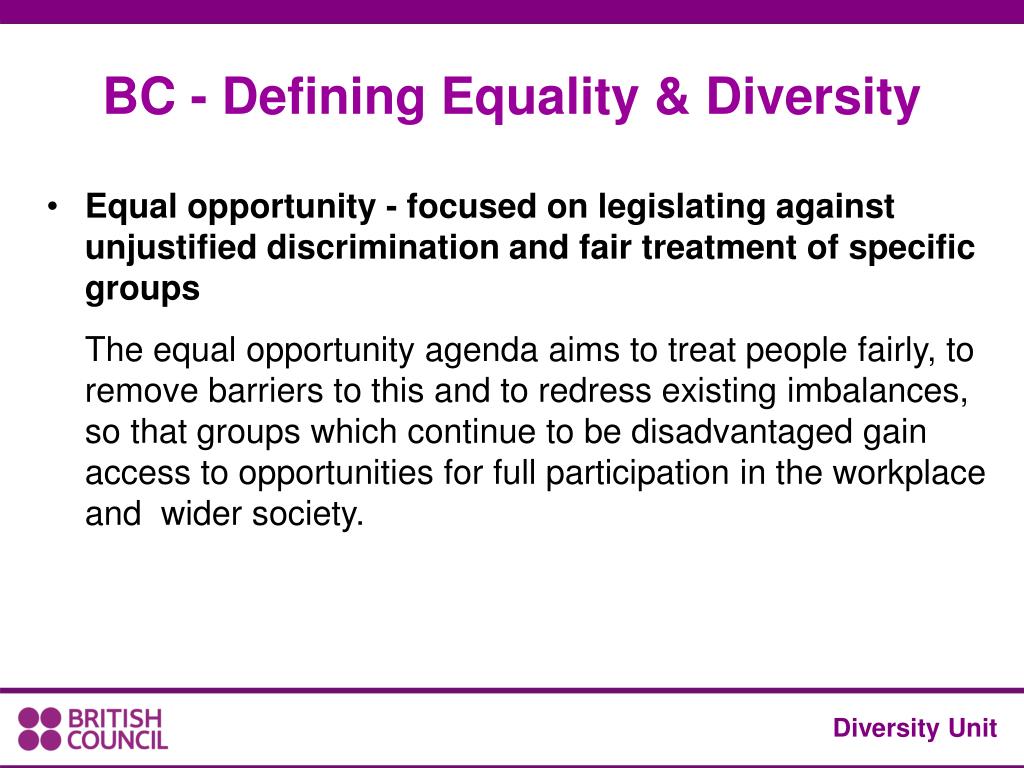 BC - Defining Equality & Diversity

• Equal opportunity - focused on legislating against unjustified discrimination and fair treatment of specific groups

The equal opportunity agenda aims to treat people fairly, to remove barriers to this and to redress existing imbalances, so that groups which continue to be disadvantaged gain access to opportunities for full participation in the workplace and wider society.

BRITISH COUNCIL

Diversity Unit